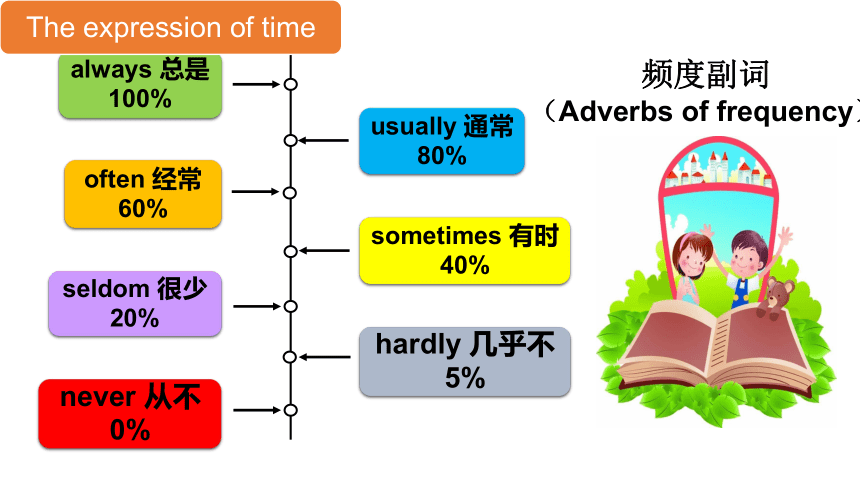 The expression of time

always 总是
100%

usually 通常
80%

often 经常
60%

sometimes 有时
40%

seldom 很少
20%

hardly 几乎不
5%

never 从不
0%

频度副词
（Adverbs of frequency）